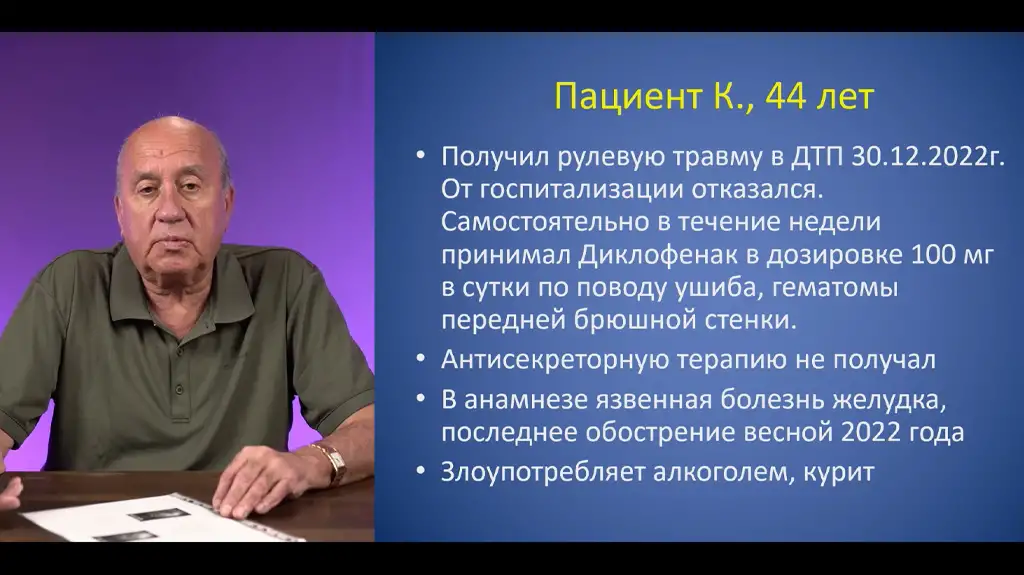 Пациент К., 44 лет

• Получил рулевую травму в ДТП 30.12.2022г. От госпитализации отказался. Самостоятельно в течение недели принимал Диклофенак в дозировке 100 мг в сутки по поводу ушиба, гематомы передней брюшной стенки.
• Антисекреторную терапию не получал
• В анамнезе язвенная болезнь желудка, последнее обострение весной 2022 года
• Злоупотребляет алкоголем, курит